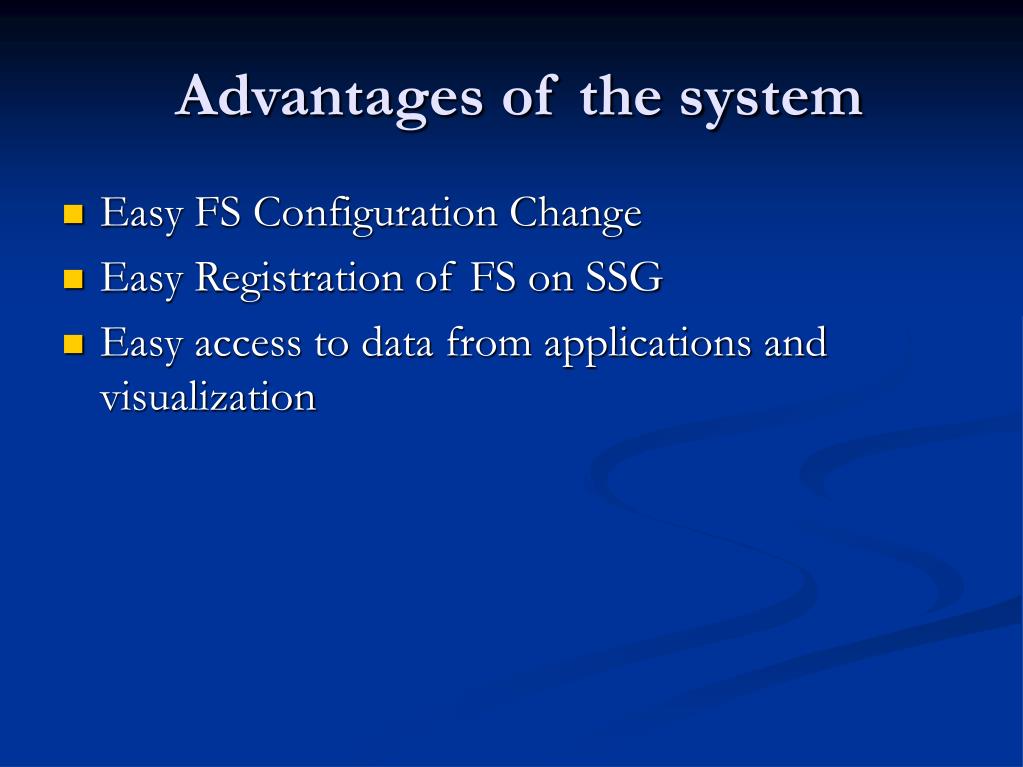 Advantages of the system

- Easy FS Configuration Change
- Easy Registration of FS on SSG
- Easy access to data from applications and visualization